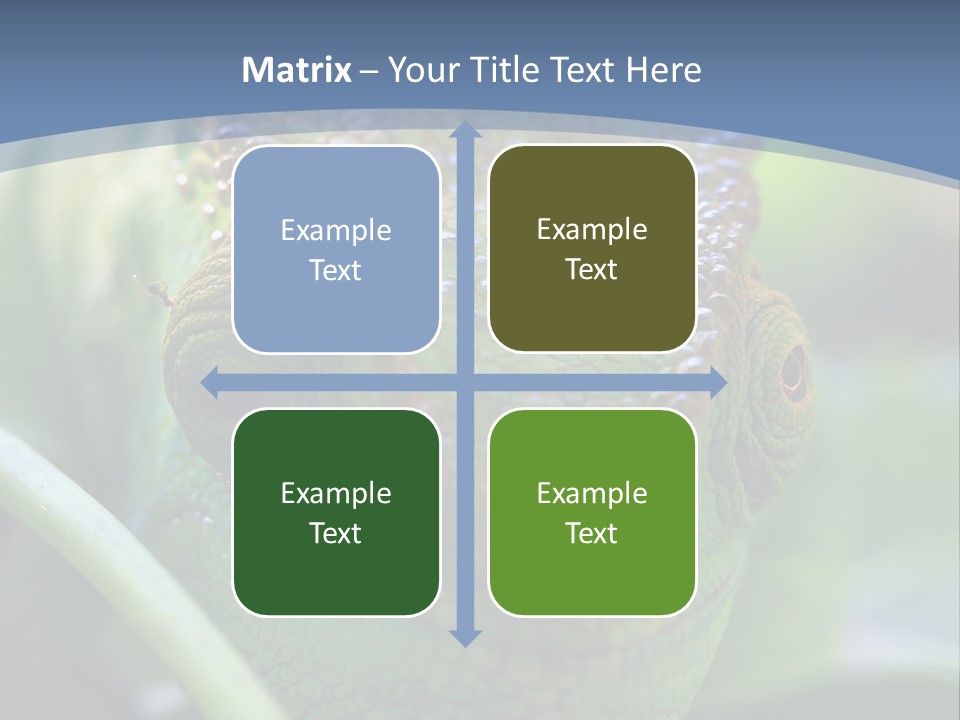 Matrix – Your Title Text Here

Example Text

Example Text

Example Text

Example Text